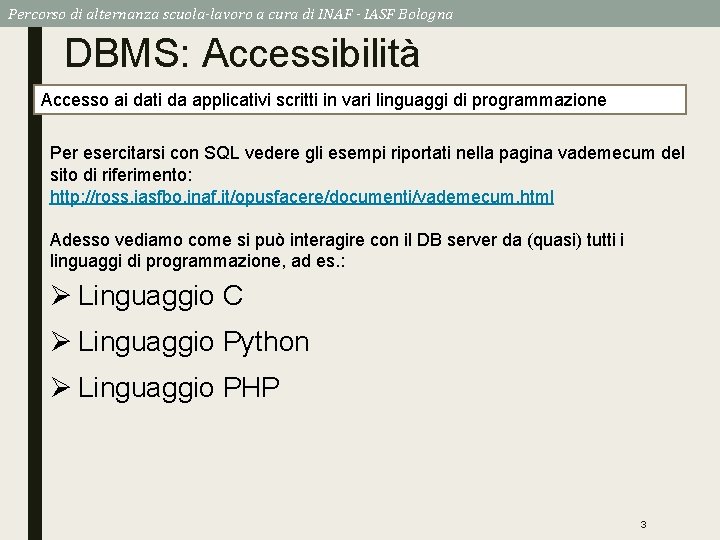 Percorso di alternanza scuola-lavoro a cura di INAF - IASF Bologna

DBMS: Accessibilità

Accesso ai dati da applicativi scritti in vari linguaggi di programmazione

Per esercitarsi con SQL vedere gli esempi riportati nella pagina vademecum del sito di riferimento:
http://ross.iasfbo.inaf.it/opusfacere/documenti/vademecum.html

Adesso vediamo come si può interagire con il DB server da (quasi) tutti i linguaggi di programmazione, ad es.:

➢ Linguaggio C
➢ Linguaggio Python
➢ Linguaggio PHP

3